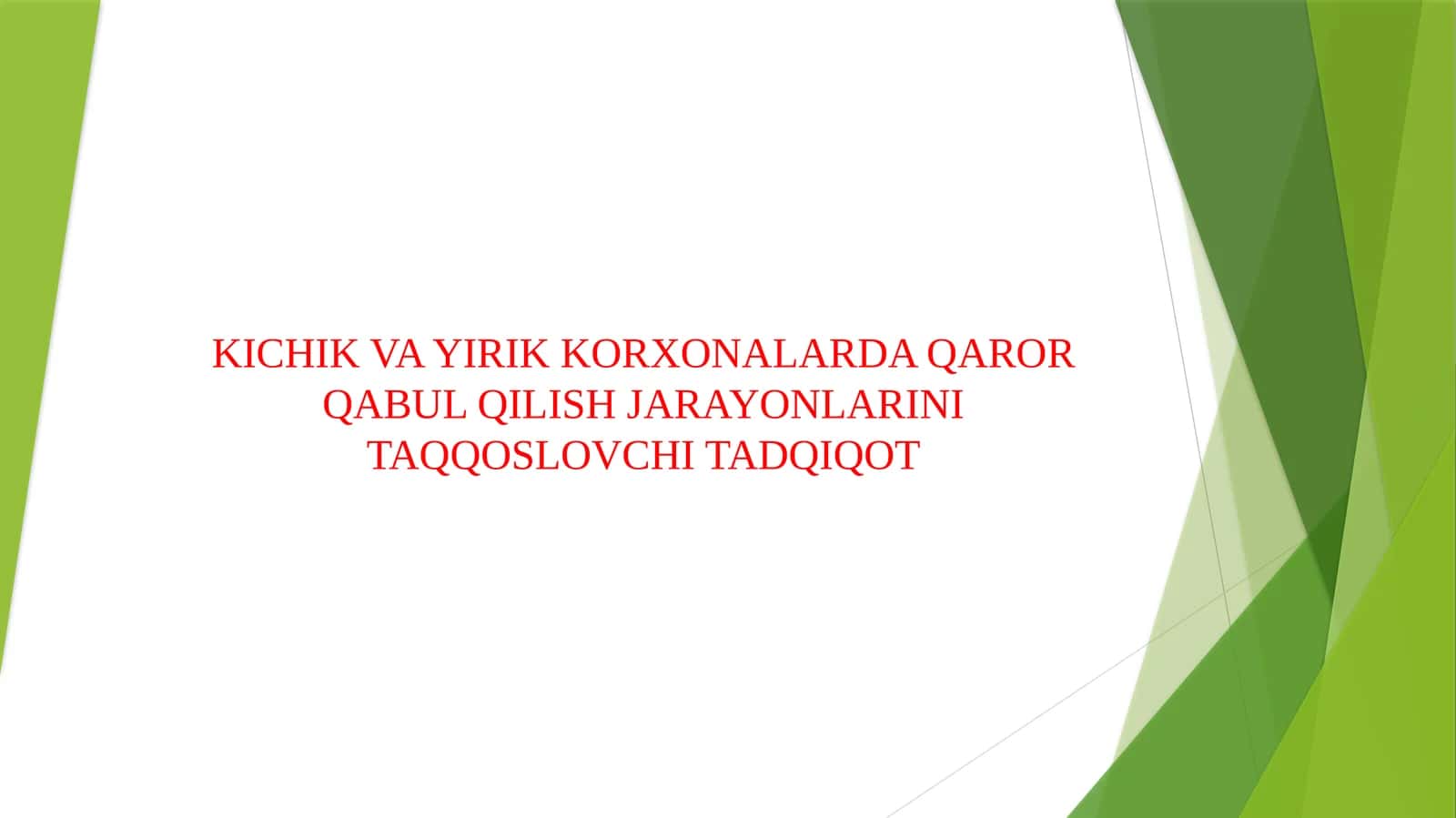 KICHIK VA YIRIK KORXONALARDA QAROR QABUL QILISH JARAYONLARINI TAQQOSLOVCHI TADQIQOT